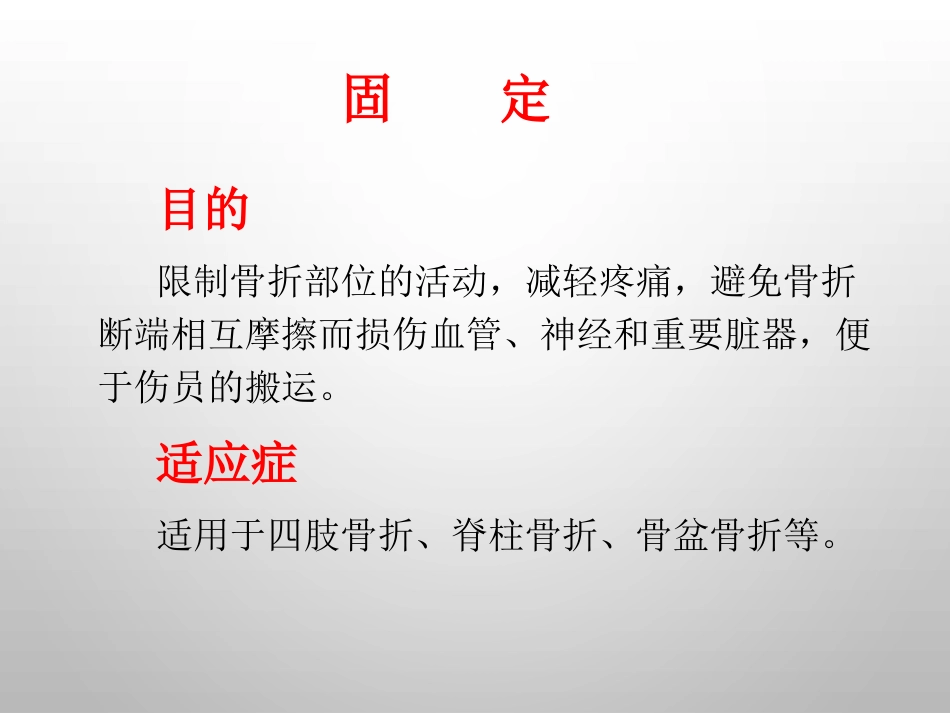 固　定

目的

限制骨折部位的活动，减轻疼痛，避免骨折断端相互摩擦而损伤血管、神经和重要脏器，便于伤员的搬运。

适应症

适用于四肢骨折、脊柱骨折、骨盆骨折等。